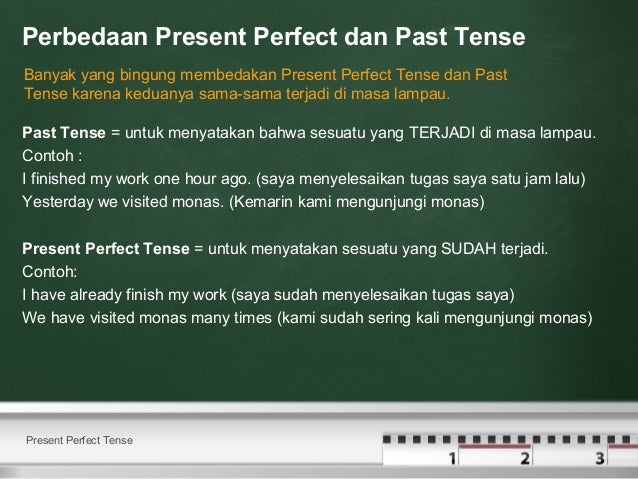 Perbedaan Present Perfect dan Past Tense

Banyak yang bingung membedakan Present Perfect Tense dan Past Tense karena keduanya sama-sama terjadi di masa lampau.

Past Tense = untuk menyatakan bahwa sesuatu yang TERJADI di masa lampau.
Contoh :
I finished my work one hour ago. (saya menyelesaikan tugas saya satu jam lalu)
Yesterday we visited monas. (Kemarin kami mengunjungi monas)

Present Perfect Tense = untuk menyatakan sesuatu yang SUDAH terjadi.
Contoh:
I have already finish my work (saya sudah menyelesaikan tugas saya)
We have visited monas many times (kami sudah sering kali mengunjungi monas)

Present Perfect Tense

1 2 3